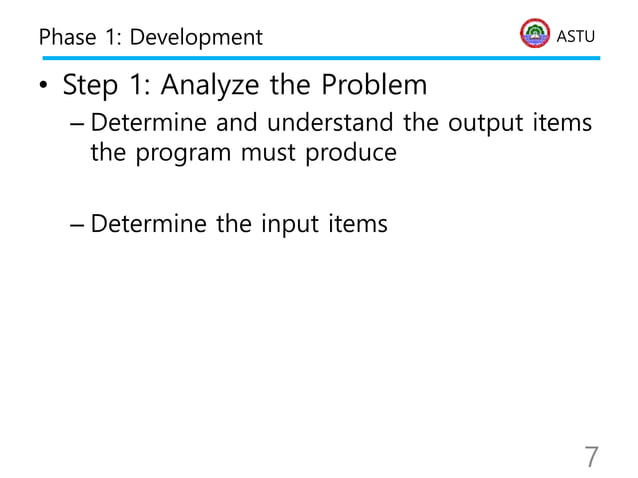 Phase 1: Development

ASTU

• Step 1: Analyze the Problem

– Determine and understand the output items the program must produce

– Determine the input items

7